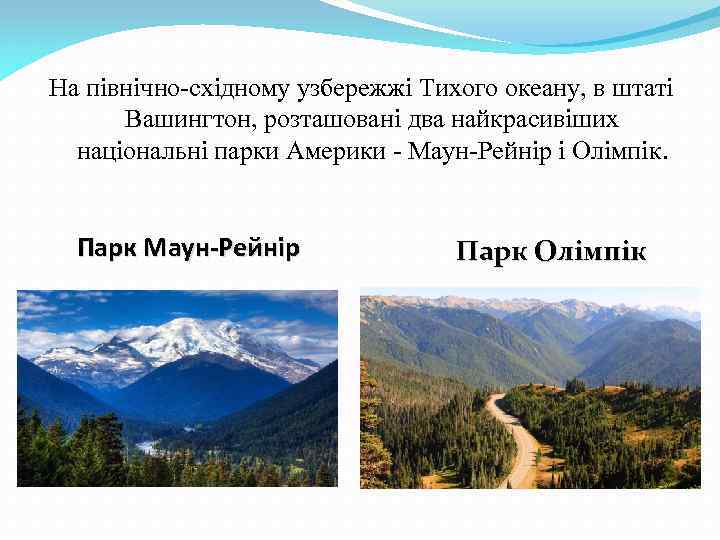 На північно-східному узбережжі Тихого океану, в штаті Вашингтон, розташовані два найкрасивіших національні парки Америки - Маун-Рейнір і Олімпік.

Парк Маун-Рейнір

Парк Олімпік